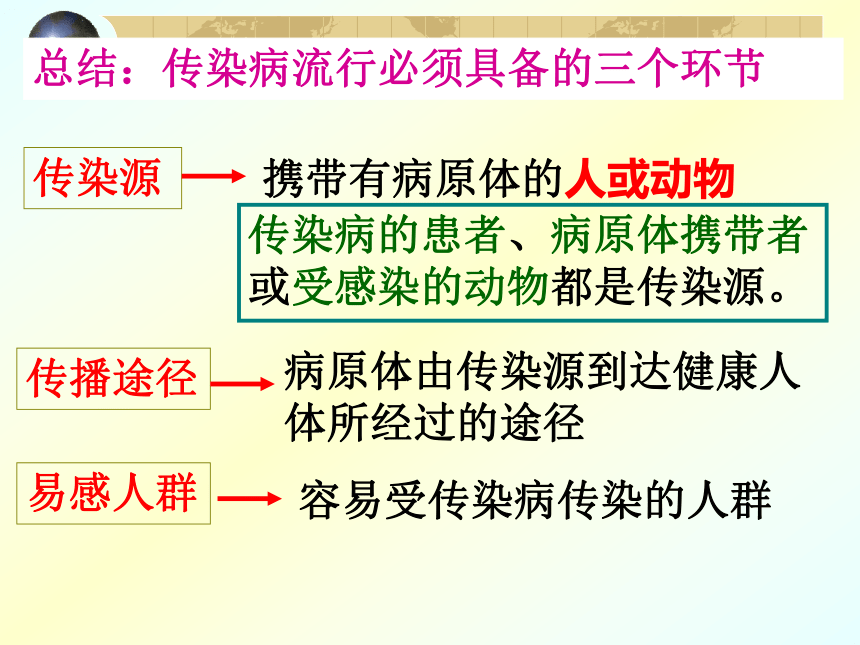 总结：传染病流行必须具备的三个环节

传染源 携带有病原体的人或动物

传染病的患者、病原体携带者或受感染的动物都是传染源。

传播途径 病原体由传染源到达健康人体所经过的途径

易感人群 容易受传染病传染的人群